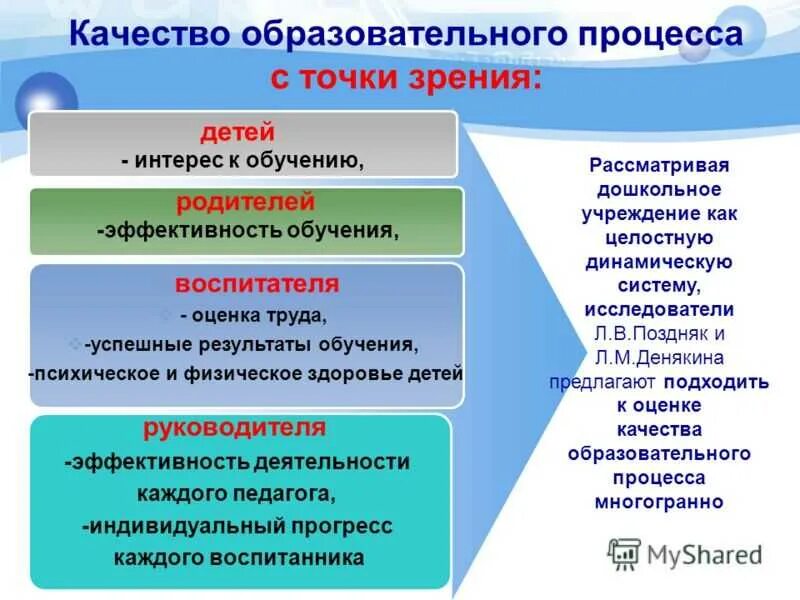 Качество образовательного процесса с точки зрения:

детей
- интерес к обучению,

родителей
-эффективность обучения,

воспитателя
- оценка труда,
-успешные результаты обучения,
-психическое и физическое здоровье детей

руководителя
-эффективность деятельности каждого педагога,
-индивидуальный прогресс каждого воспитанника

Рассматривая дошкольное учреждение как целостную динамическую систему, исследователи Л.В.Поздняк и Л.М.Денякина предлагают подходить к оценке качества образовательного процесса многогранно

MyShared